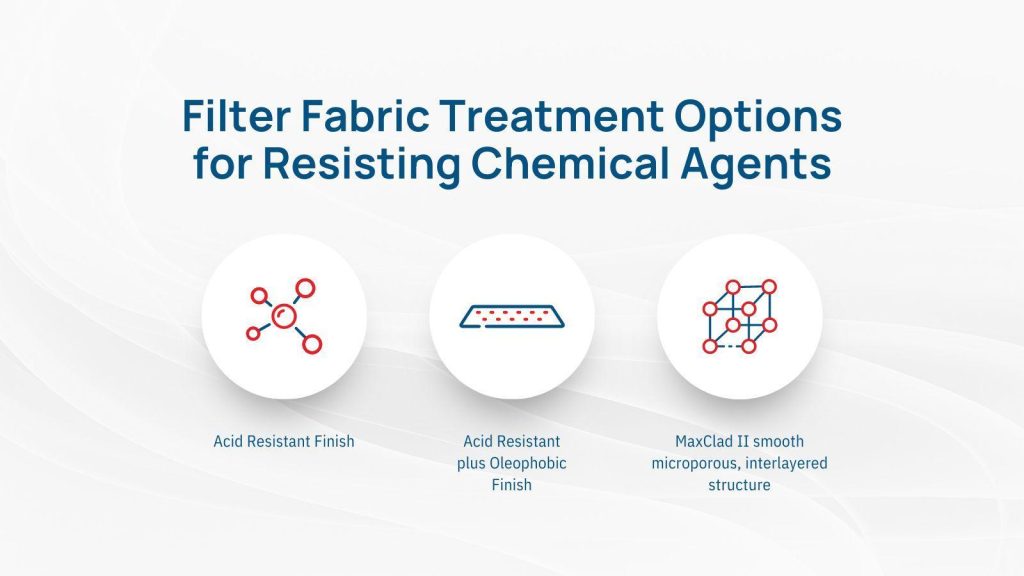 Filter Fabric Treatment Options for Resisting Chemical Agents

Acid Resistant Finish

Acid Resistant plus Oleophobic Finish

MaxClad II smooth microporous, interlayered structure